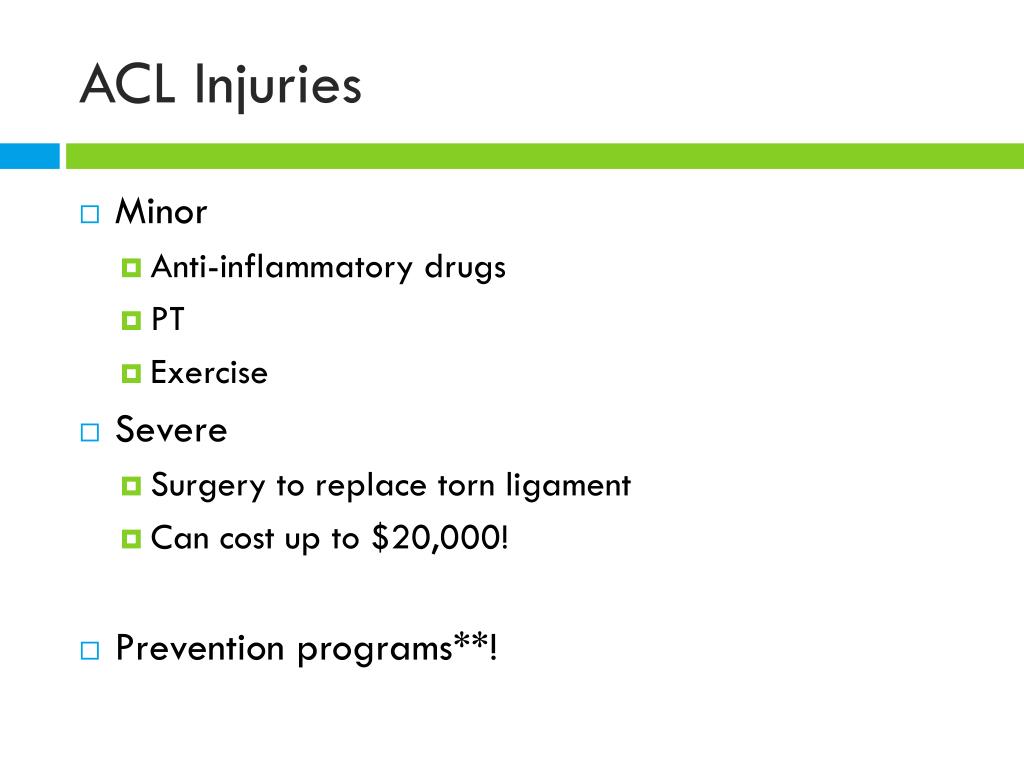 ACL Injuries

Minor
Anti-inflammatory drugs
PT
Exercise

Severe
Surgery to replace torn ligament
Can cost up to \$20,000!

Prevention programs**!